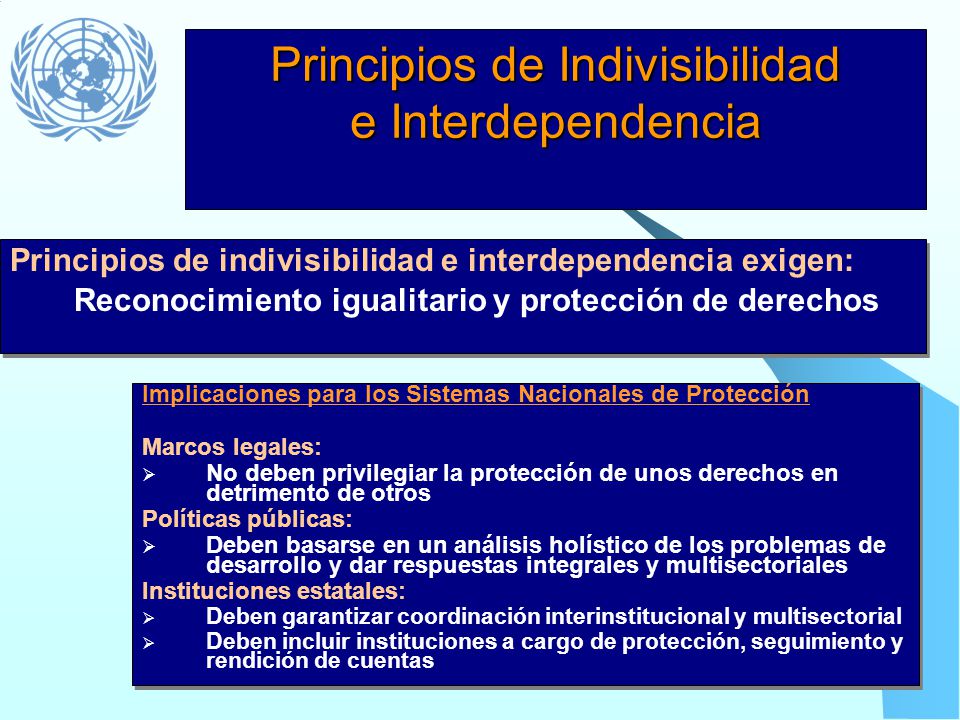 Principios de Indivisibilidad e Interdependencia

Principios de indivisibilidad e interdependencia exigen:
Reconocimiento igualitario y protección de derechos

Implicaciones para los Sistemas Nacionales de Protección

Marcos legales:
➢ No deben privilegiar la protección de unos derechos en detrimento de otros
Políticas públicas:
➢ Deben basarse en un análisis holístico de los problemas de desarrollo y dar respuestas integrales y multisectoriales
Instituciones estatales:
➢ Deben garantizar coordinación interinstitucional y multisectorial
➢ Deben incluir instituciones a cargo de protección, seguimiento y rendición de cuentas